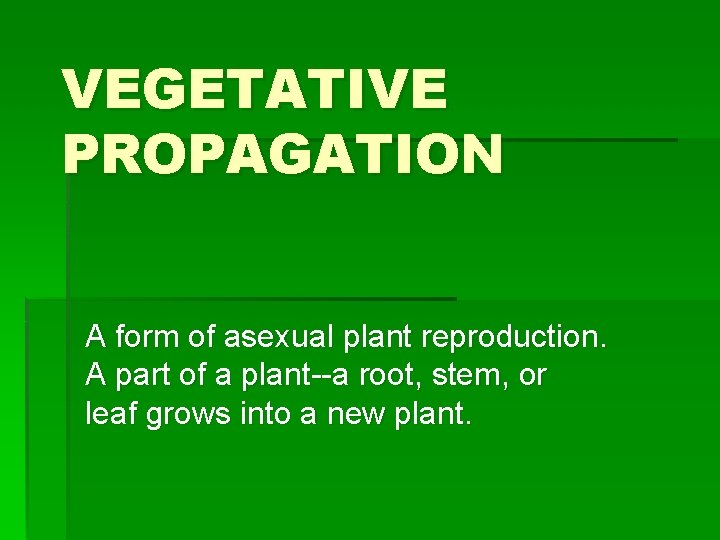 VEGETATIVE PROPAGATION

A form of asexual plant reproduction. A part of a plant--a root, stem, or leaf grows into a new plant.